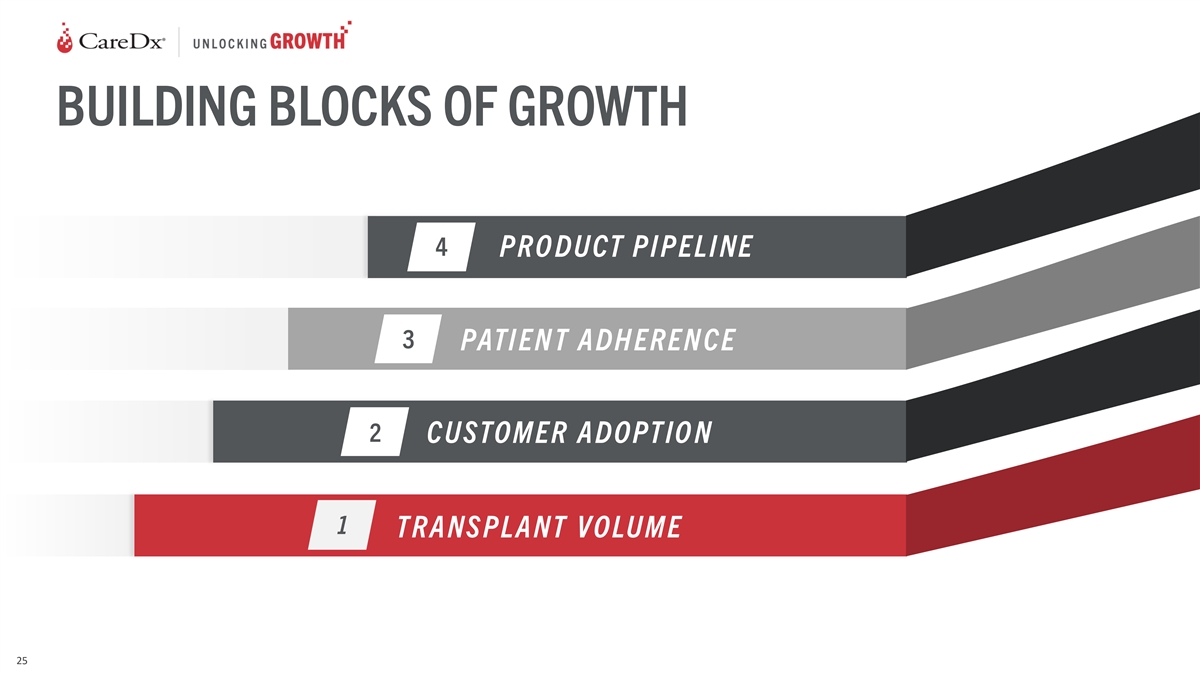 CareDx® UNLOCKING GROWTH

BUILDING BLOCKS OF GROWTH

4 PRODUCT PIPELINE

3 PATIENT ADHERENCE

2 CUSTOMER ADOPTION

1 TRANSPLANT VOLUME

25